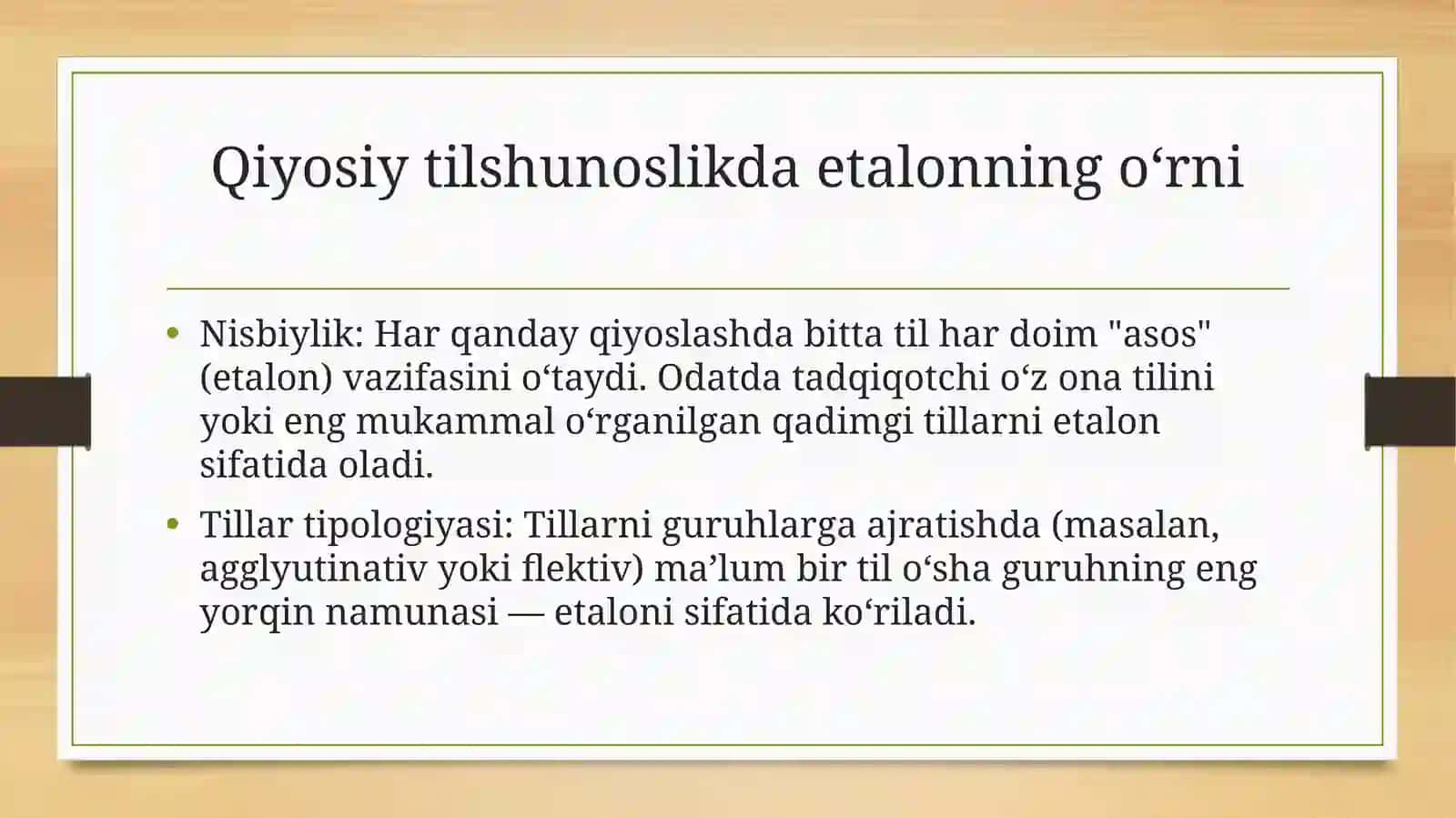 Qiyosiy tilshunoslikda etalonning o‘rni

• Nisbiylik: Har qanday qiyoslashda bitta til har doim "asos" (etalon) vazifasini o‘taydi. Odatda tadqiqotchi o‘z ona tilini yoki eng mukammal o‘rganilgan qadimgi tillarni etalon sifatida oladi.

• Tillar tipologiyasi: Tillarni guruhlarga ajratishda (masalan, agglyutinativ yoki flektiv) ma’lum bir til o‘sha guruhning eng yorqin namunasi — etaloni sifatida ko‘riladi.